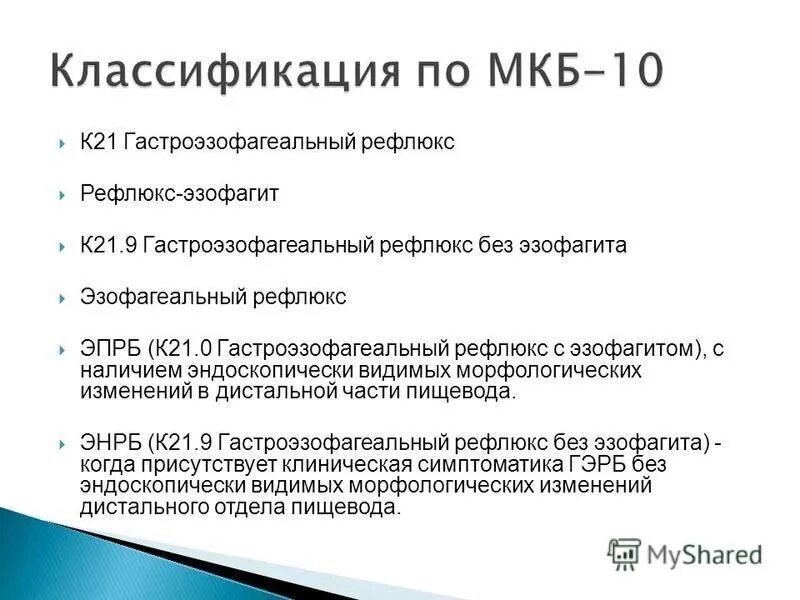 Классификация по МКБ-10

К21 Гастроэзофагеальный рефлюкс

Рефлюкс-эзофагит

К21.9 Гастроэзофагеальный рефлюкс без эзофагита

Эзофагеальный рефлюкс

ЭПРБ (К21.0 Гастроэзофагеальный рефлюкс с эзофагитом), с наличием эндоскопически видимых морфологических изменений в дистальной части пищевода.

ЭНРБ (К21.9 Гастроэзофагеальный рефлюкс без эзофагита) - когда присутствует клиническая симптоматика ГЭРБ без эндоскопически видимых морфологических изменений дистального отдела пищевода.

MyShared